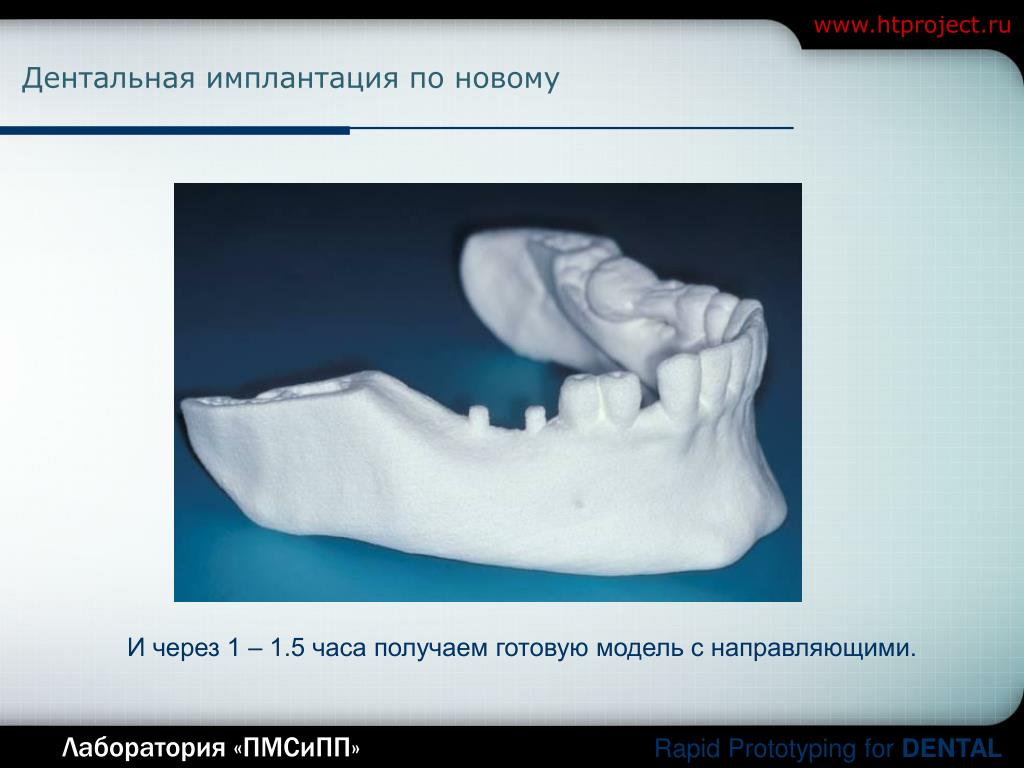 www.htproject.ru

Дентальная имплантация по новому

И через 1 – 1.5 часа получаем готовую модель с направляющими.

Лаборатория «ПМСиПП»

Rapid Prototyping for DENTAL